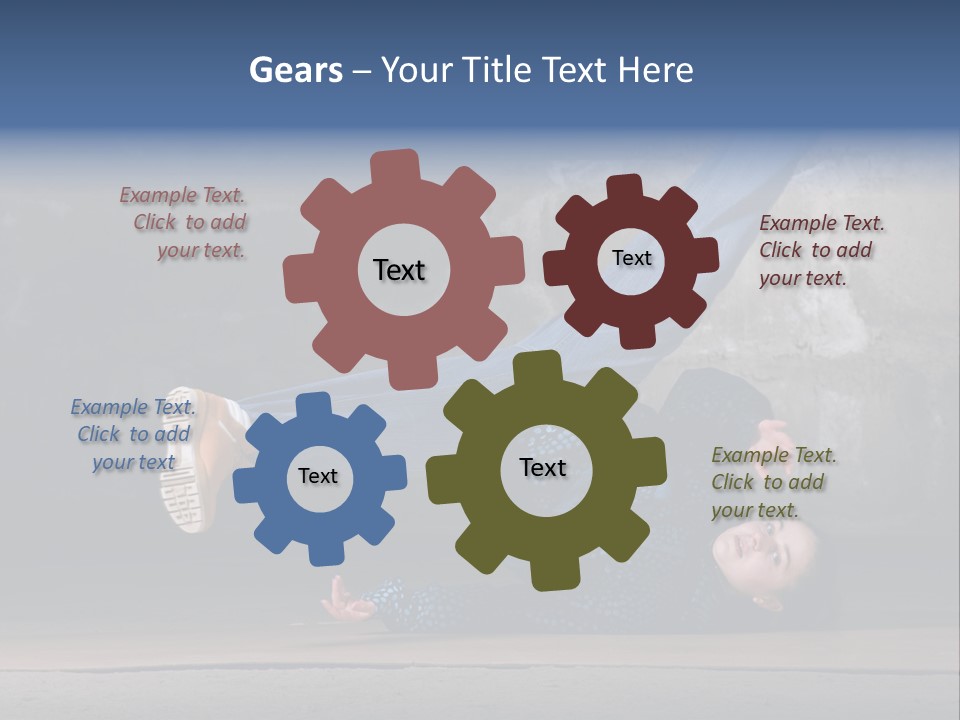 Gears – Your Title Text Here

Example Text. Click to add your text.

Text

Text

Example Text. Click to add your text.

Example Text. Click to add your text

Text

Text

Example Text. Click to add your text.